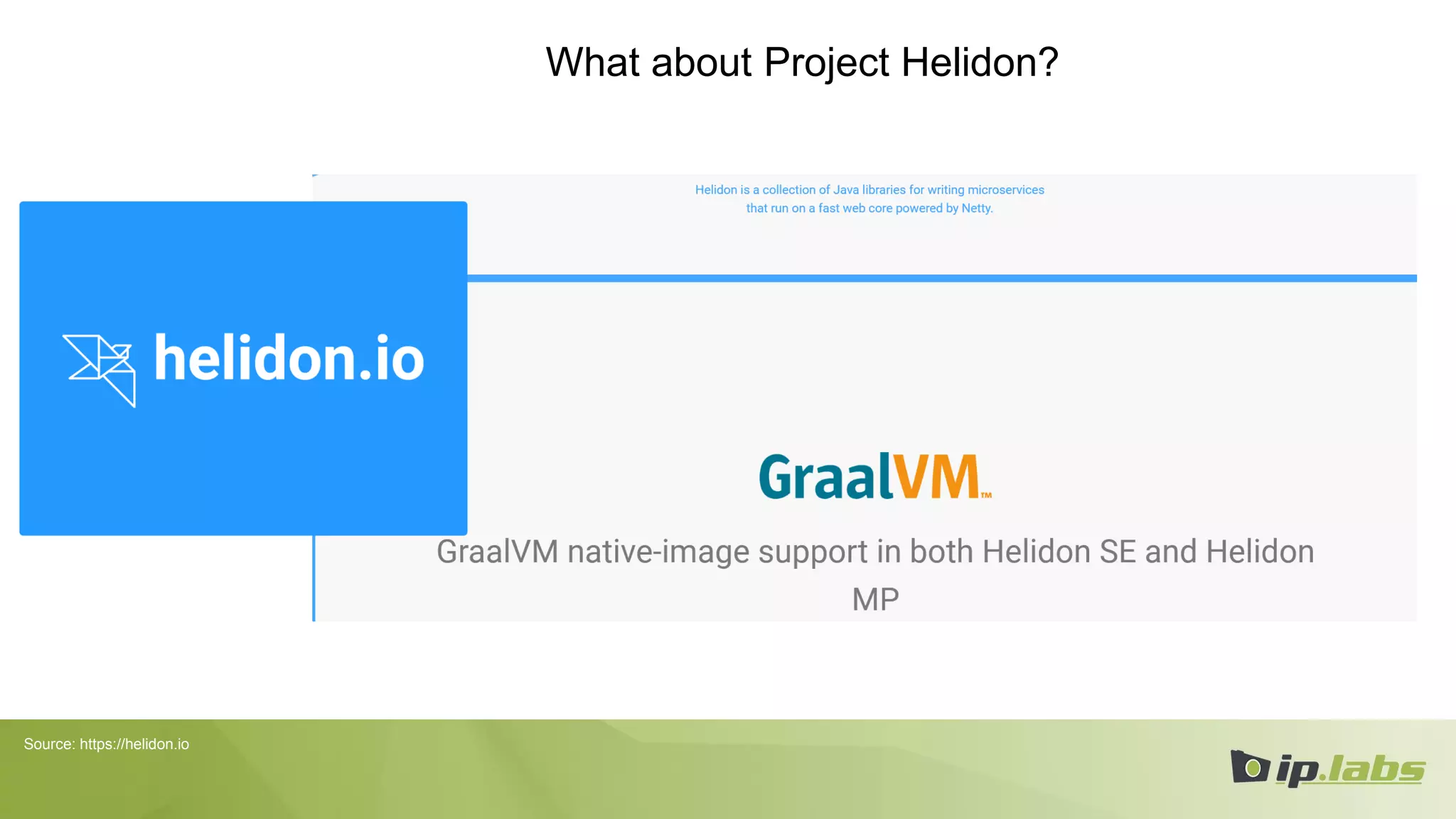 What about Project Helidon?

Helidon is a collection of Java libraries for writing microservices that run on a fast web core powered by Netty.

helidon.io

GraalVM™

GraalVM native-image support in both Helidon SE and Helidon MP

Source: https://helidon.io

ip.labs